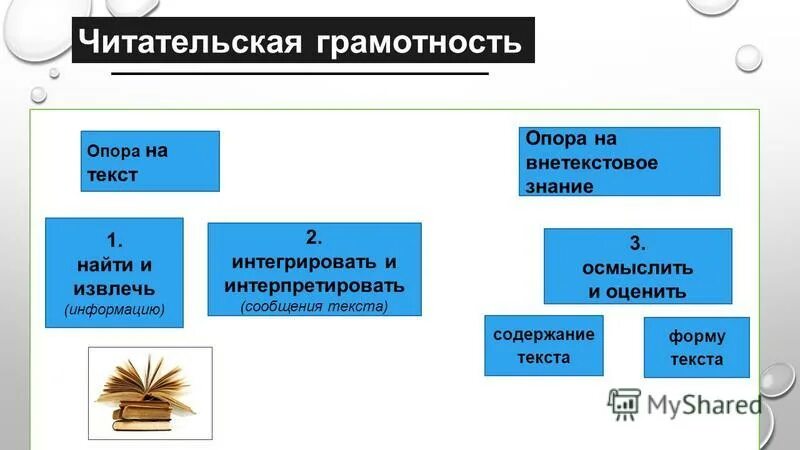 Читательская грамотность

Опора на текст

Опора на внетекстовое знание

1. найти и извлечь (информацию)

2. интегрировать и интерпретировать (сообщения текста)

3. осмыслить и оценить

содержание текста

форму текста

MyShared